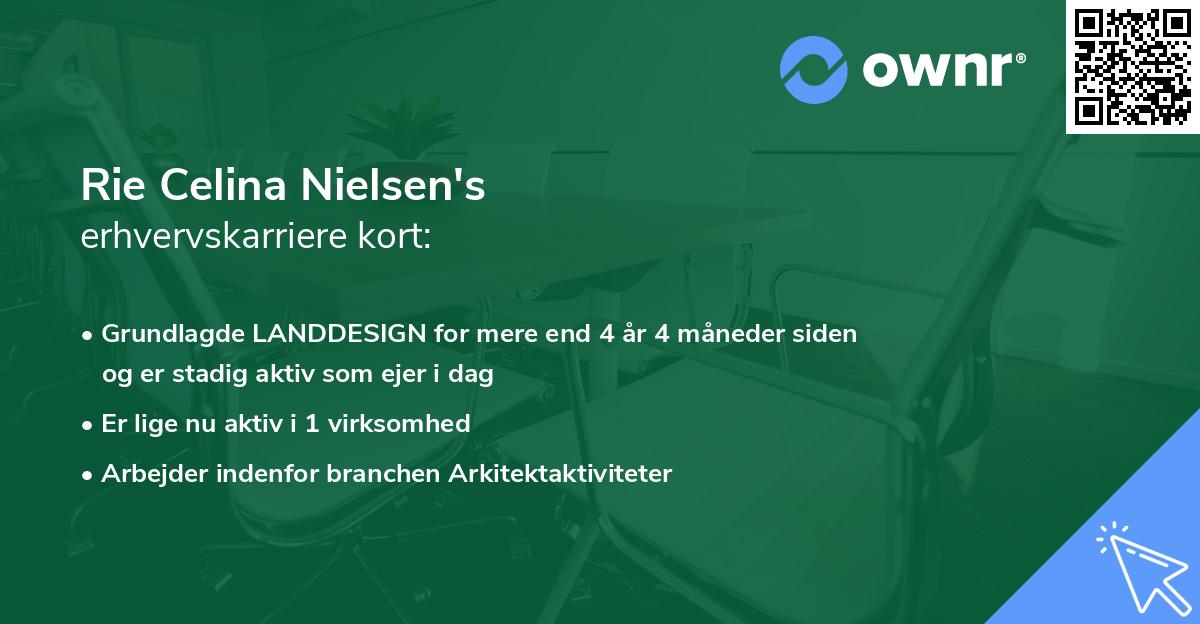 ownr®

Rie Celina Nielsen's
erhvervskarriere kort:

• Grundlagde LANDDESIGN for mere end 4 år 4 måneder siden og er stadig aktiv som ejer i dag

• Er lige nu aktiv i 1 virksomhed

• Arbejder indenfor branchen Arkitektaktiviteter